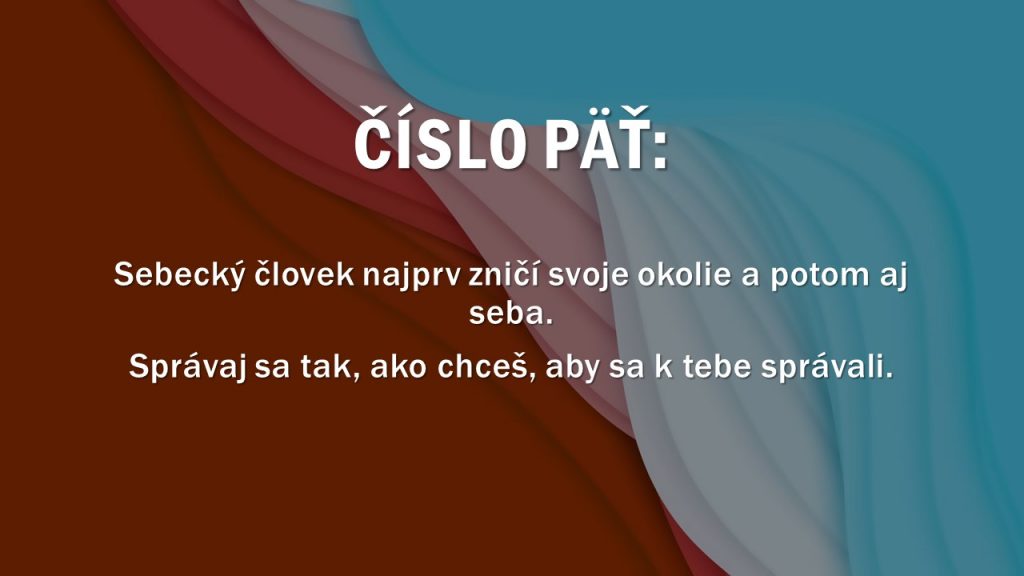 ČÍSLO PÄŤ:

Sebecký človek najprv zničí svoje okolie a potom aj seba.

Správaj sa tak, ako chceš, aby sa k tebe správali.